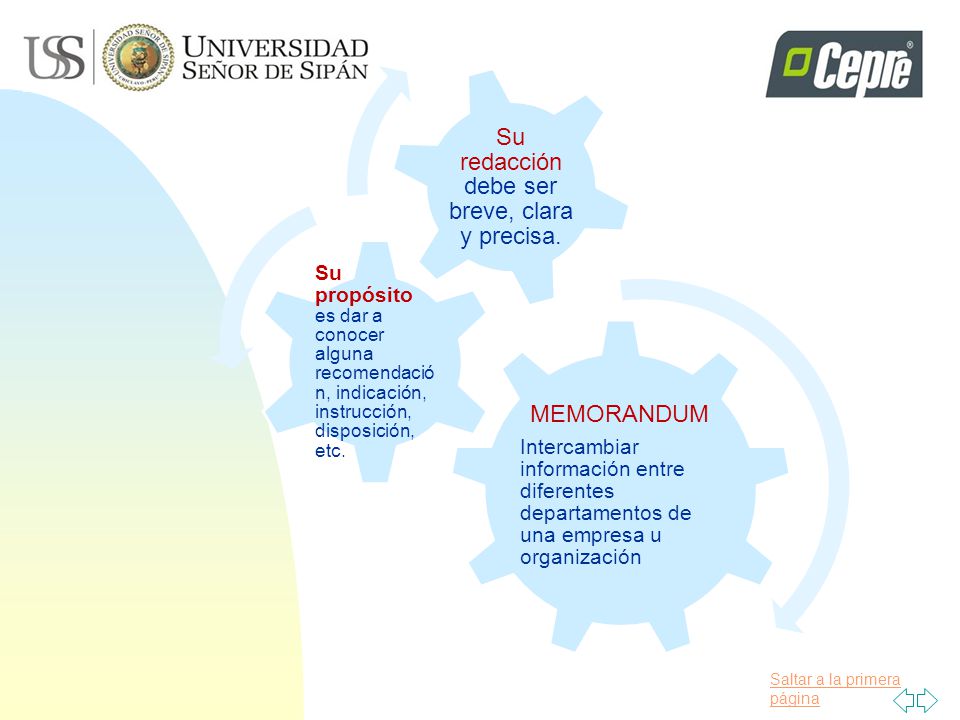 USS UNIVERSIDAD SEÑOR DE SIPÁN

Cepre

Su redacción debe ser breve, clara y precisa.

Su propósito es dar a conocer alguna recomendación, indicación, instrucción, disposición, etc.

MEMORANDUM

Intercambiar información entre diferentes departamentos de una empresa u organización

Saltar a la primera página